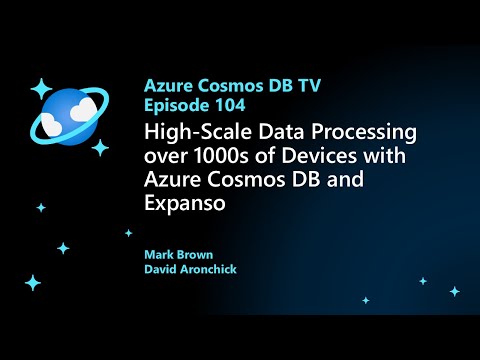 Azure Cosmos DB TV
Episode 104

High-Scale Data Processing over 1000s of Devices with Azure Cosmos DB and Expanso

Mark Brown
David Aronchick